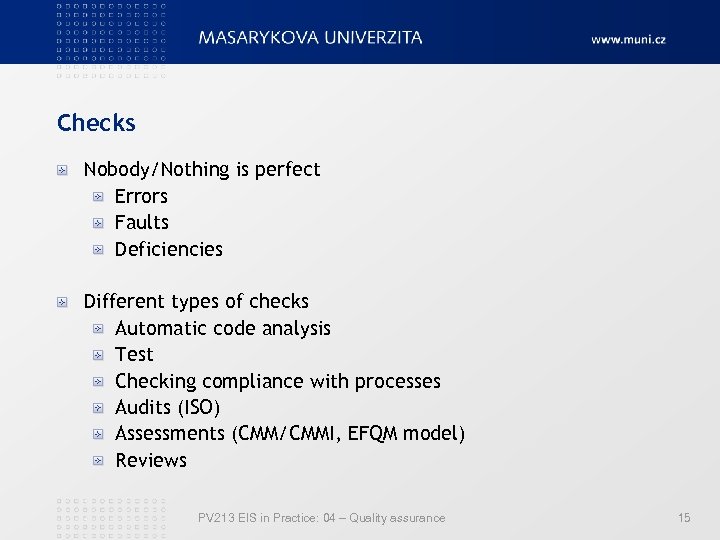 MASARYKOVA UNIVERZITA
www.muni.cz

Checks

Nobody/Nothing is perfect
Errors
Faults
Deficiencies

Different types of checks
Automatic code analysis
Test
Checking compliance with processes
Audits (ISO)
Assessments (CMM/CMMI, EFQM model)
Reviews

PV213 EIS in Practice: 04 – Quality assurance
15